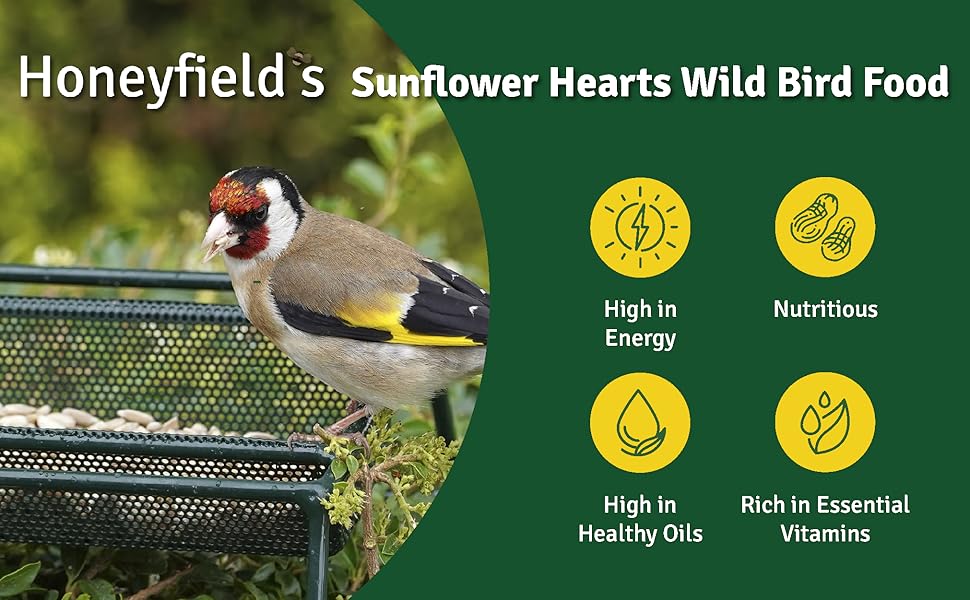 Honeyfield's Sunflower Hearts Wild Bird Food

High in Energy

Nutritious

High in Healthy Oils

Rich in Essential Vitamins